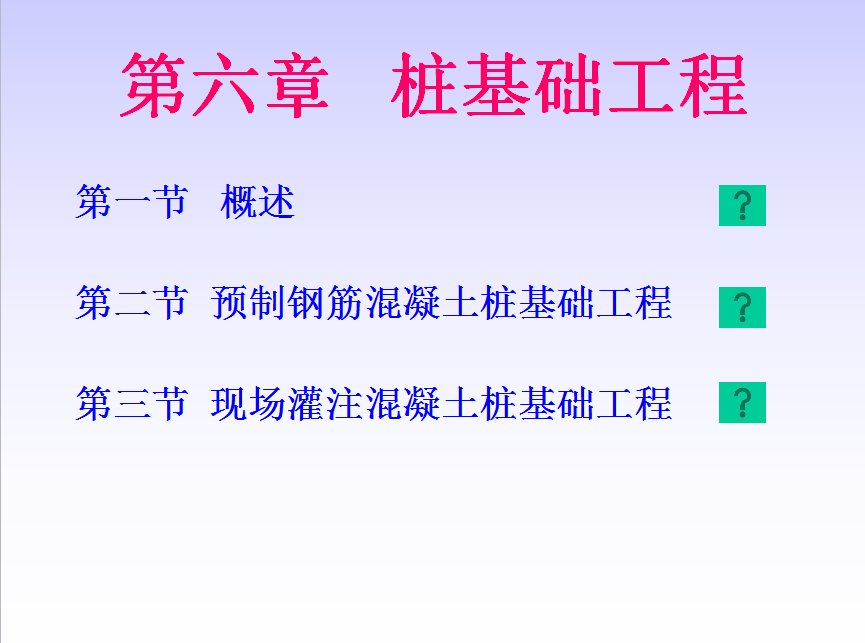 第六章　桩基础工程

第一节　概述 ?

第二节　预制钢筋混凝土桩基础工程 ?

第三节　现场灌注混凝土桩基础工程 ?